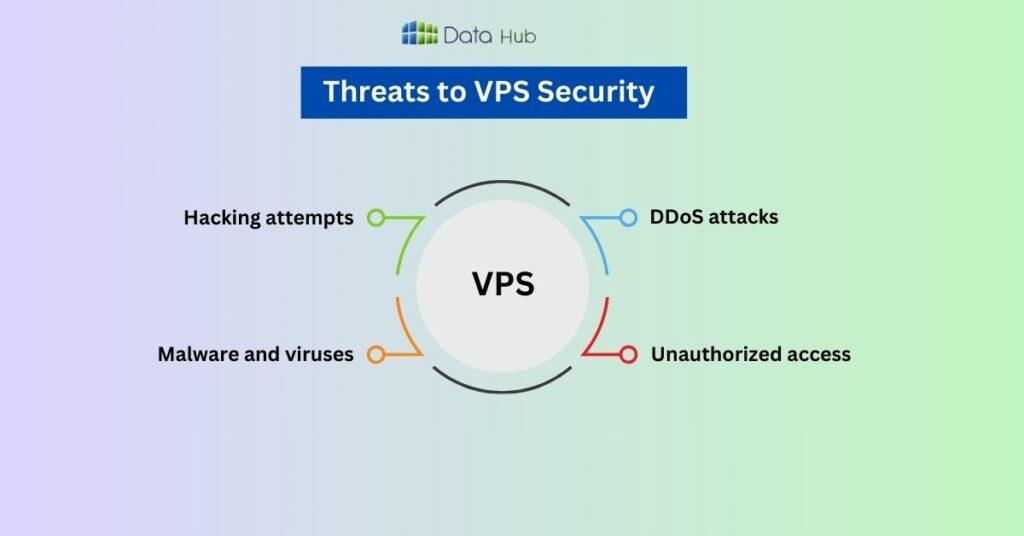 Data Hub

Threats to VPS Security

Hacking attempts

DDoS attacks

VPS

Malware and viruses

Unauthorized access